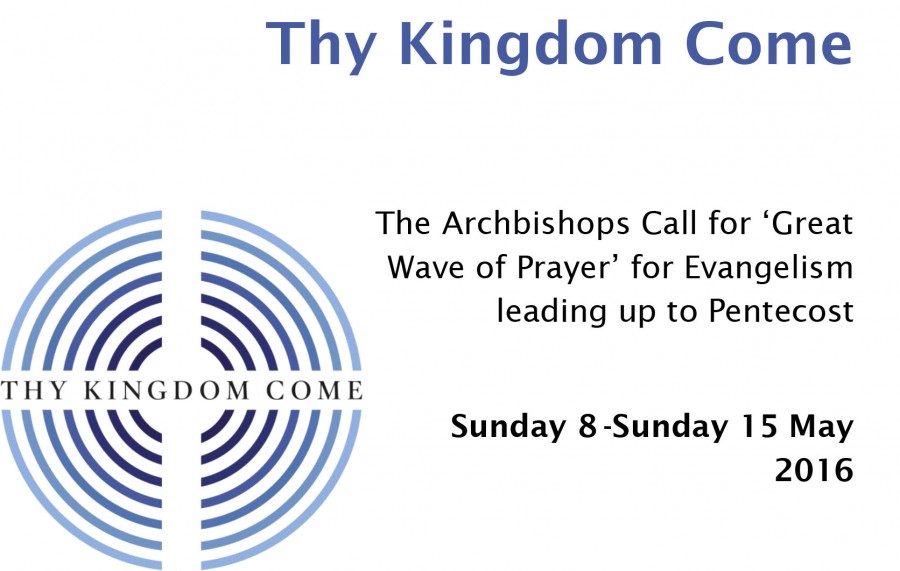 Thy Kingdom Come

THY KINGDOM COME

The Archbishops Call for ‘Great Wave of Prayer’ for Evangelism leading up to Pentecost

Sunday 8-Sunday 15 May 2016